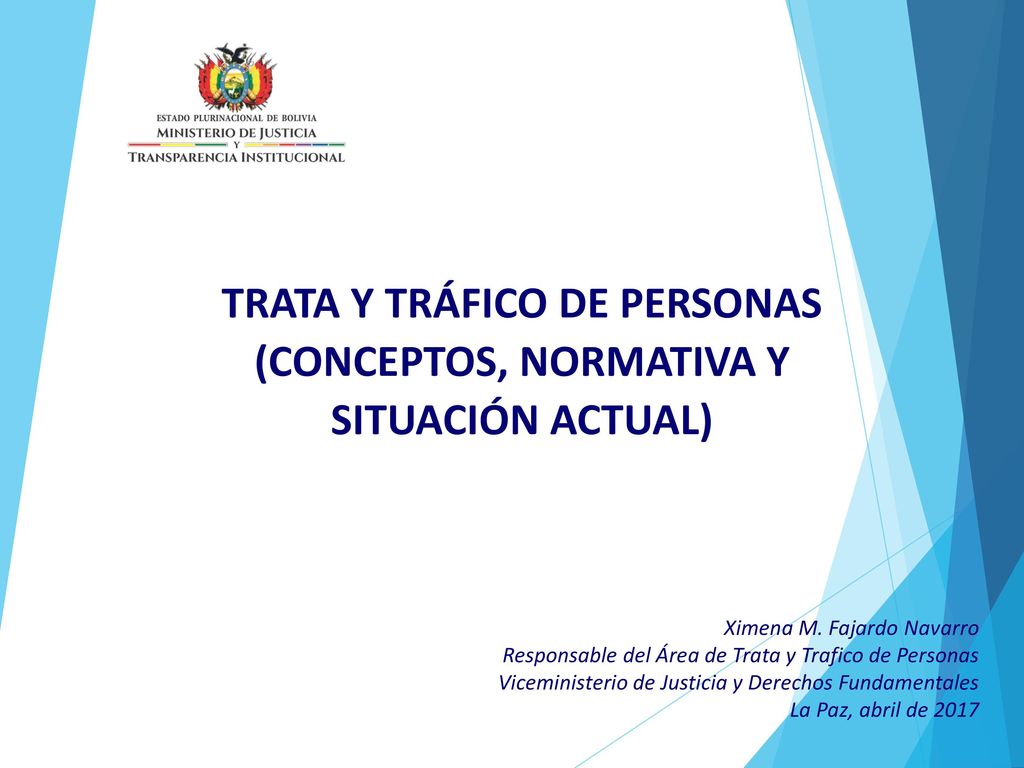 ESTADO PLURINACIONAL DE BOLIVIA
MINISTERIO DE JUSTICIA
Y
TRANSPARENCIA INSTITUCIONAL

TRATA Y TRÁFICO DE PERSONAS (CONCEPTOS, NORMATIVA Y SITUACIÓN ACTUAL)

Ximena M. Fajardo Navarro
Responsable del Área de Trata y Trafico de Personas
Viceministerio de Justicia y Derechos Fundamentales
La Paz, abril de 2017